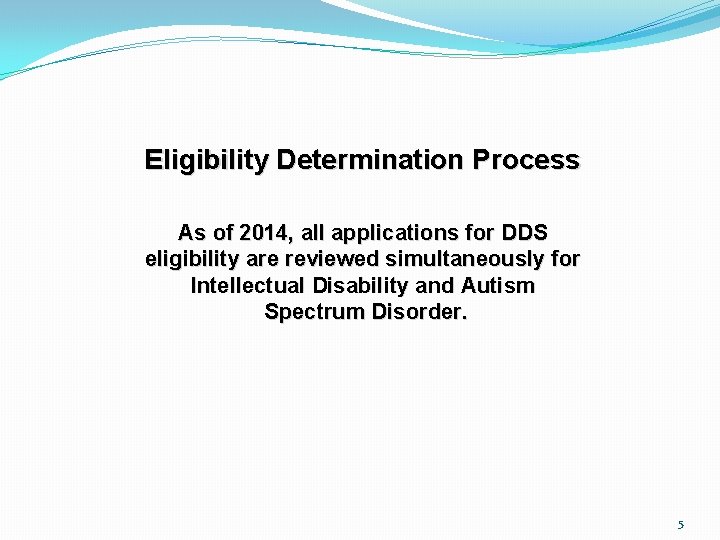 Eligibility Determination Process

As of 2014, all applications for DDS eligibility are reviewed simultaneously for Intellectual Disability and Autism Spectrum Disorder.

5